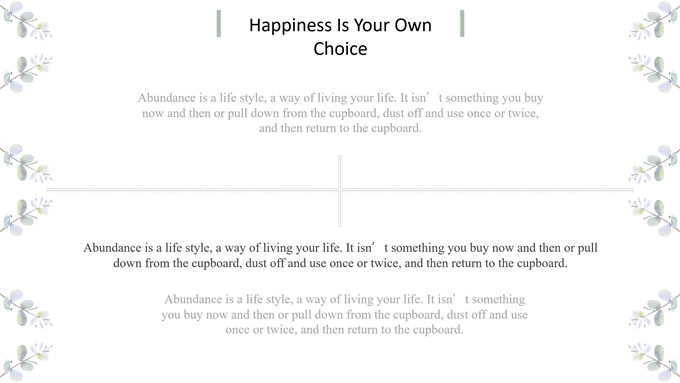 Happiness Is Your Own Choice

Abundance is a life style, a way of living your life. It isn’ t something you buy now and then or pull down from the cupboard, dust off and use once or twice, and then return to the cupboard.

Abundance is a life style, a way of living your life. It isn’ t something you buy now and then or pull down from the cupboard, dust off and use once or twice, and then return to the cupboard.

Abundance is a life style, a way of living your life. It isn’ t something you buy now and then or pull down from the cupboard, dust off and use once or twice, and then return to the cupboard.